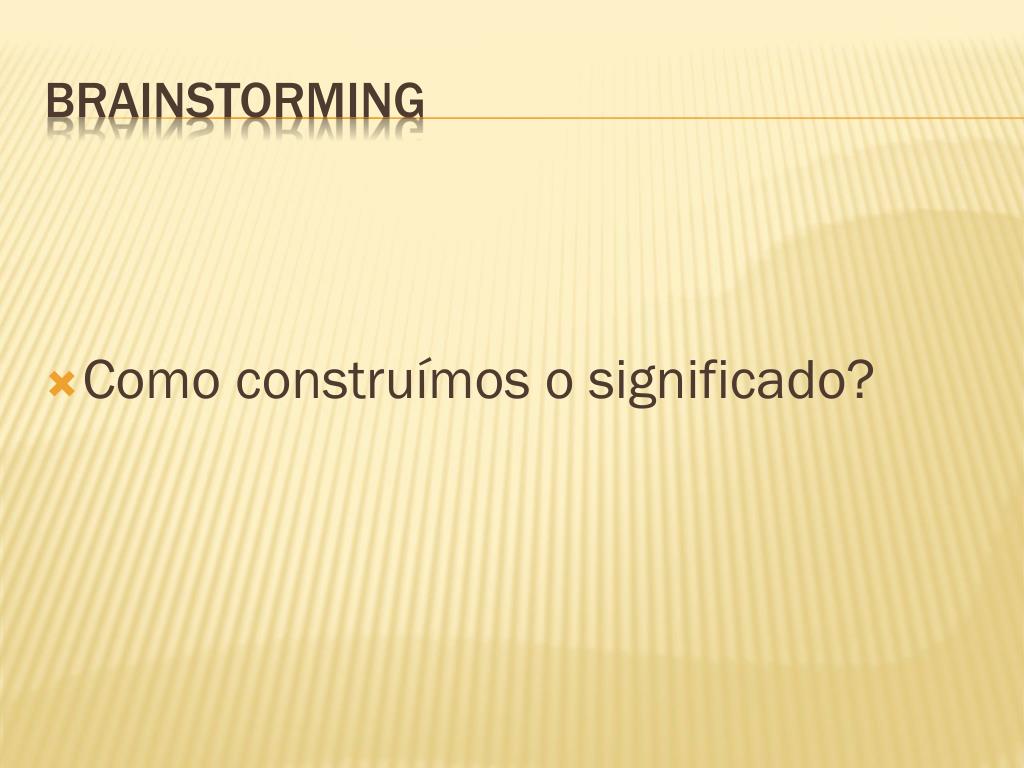 BRAINSTORMING

Como construímos o significado?